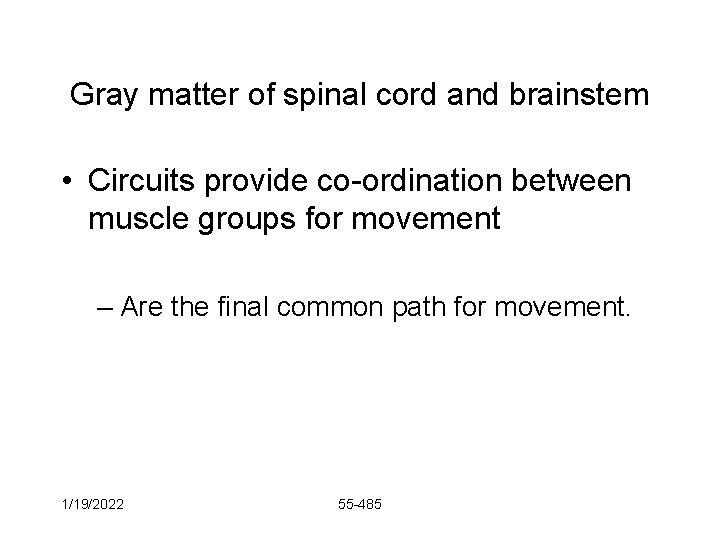 Gray matter of spinal cord and brainstem

• Circuits provide co-ordination between muscle groups for movement

– Are the final common path for movement.

1/19/2022

55-485